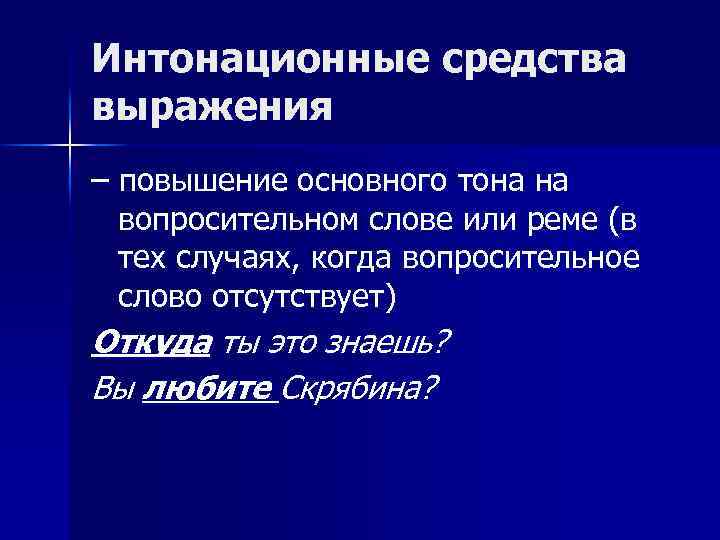 Интонационные средства выражения

– повышение основного тона на вопросительном слове или реме (в тех случаях, когда вопросительное слово отсутствует)

Откуда ты это знаешь?

Вы любите Скрябина?